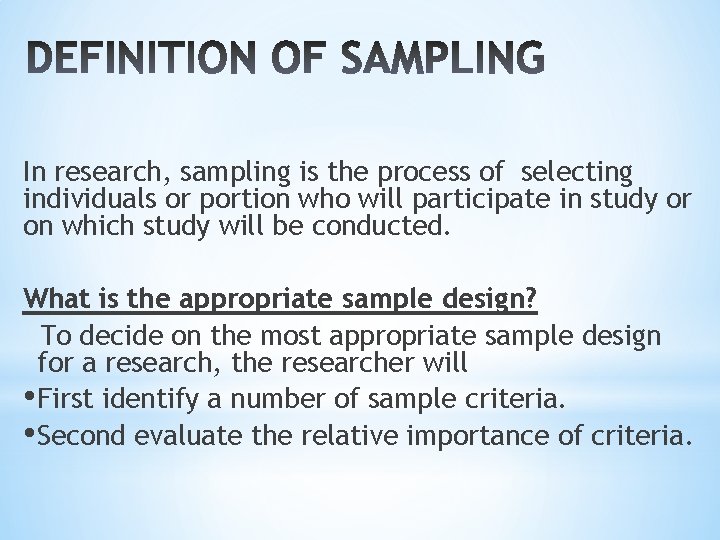 DEFINITION OF SAMPLING

In research, sampling is the process of selecting individuals or portion who will participate in study or on which study will be conducted.

What is the appropriate sample design?

To decide on the most appropriate sample design for a research, the researcher will

•First identify a number of sample criteria.

•Second evaluate the relative importance of criteria.